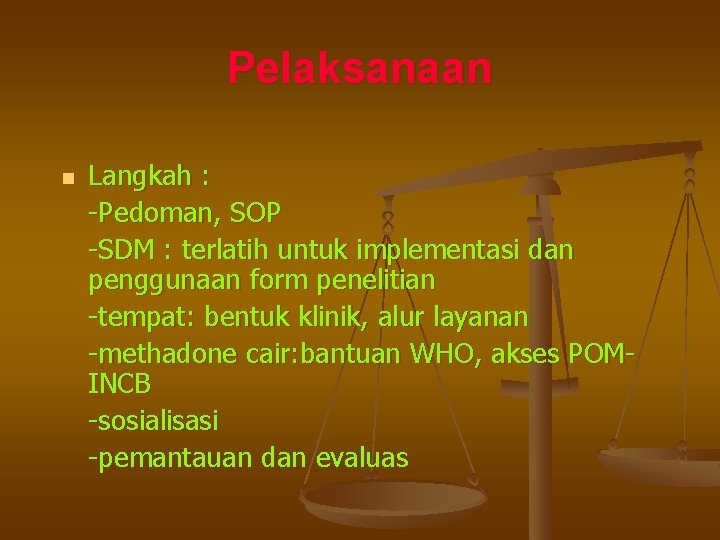 Pelaksanaan

• Langkah :
-Pedoman, SOP
-SDM : terlatih untuk implementasi dan penggunaan form penelitian
-tempat: bentuk klinik, alur layanan
-methadone cair:bantuan WHO, akses POM-INCB
-sosialisasi
-pemantauan dan evaluas